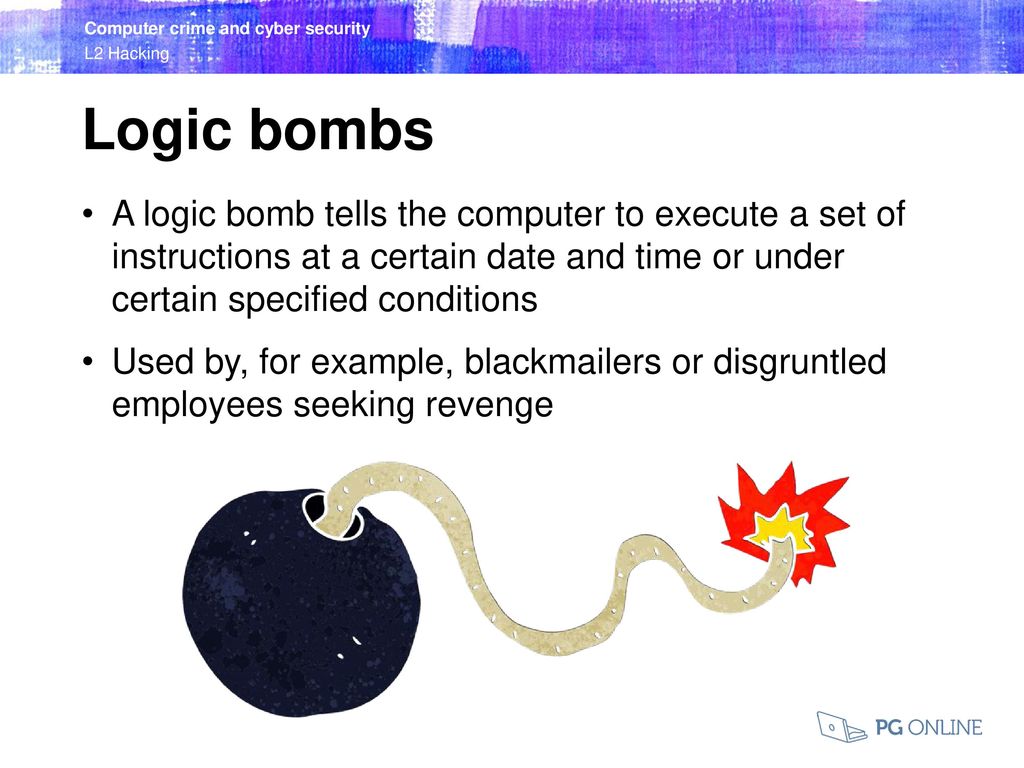 Computer crime and cyber security
L2 Hacking

Logic bombs

• A logic bomb tells the computer to execute a set of instructions at a certain date and time or under certain specified conditions

• Used by, for example, blackmailers or disgruntled employees seeking revenge

PG ONLINE